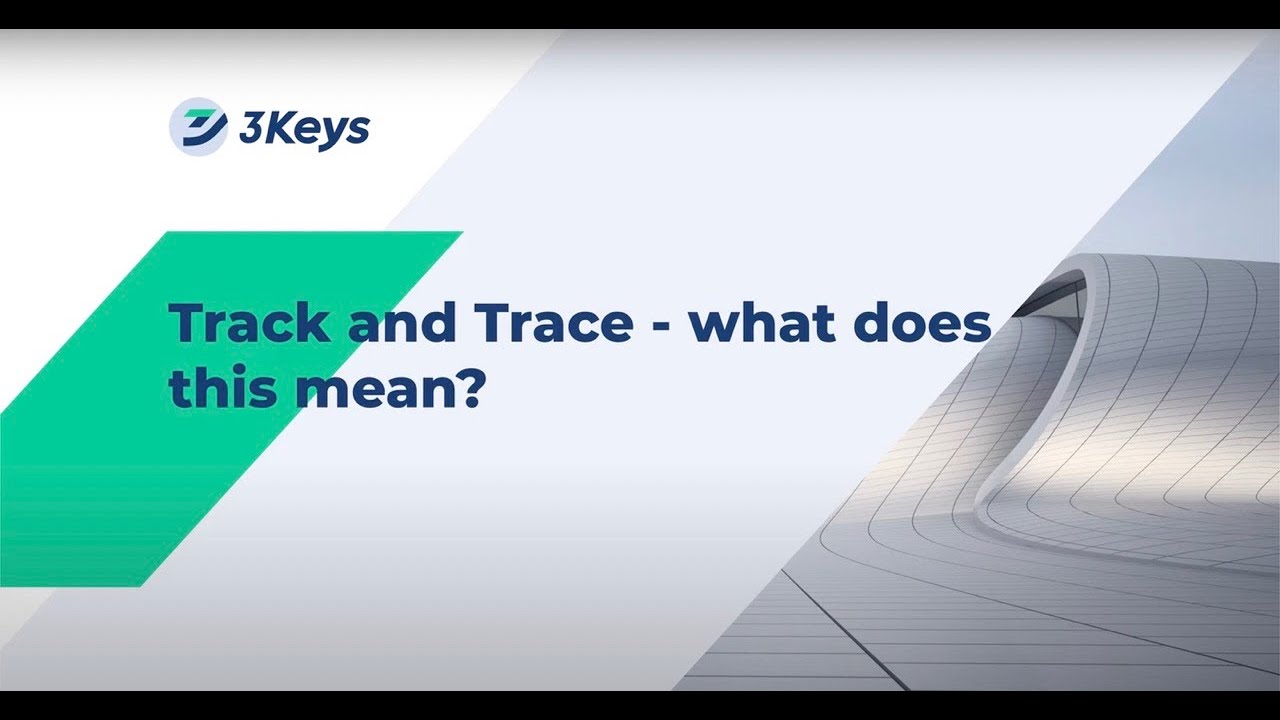 3Keys

Track and Trace - what does this mean?